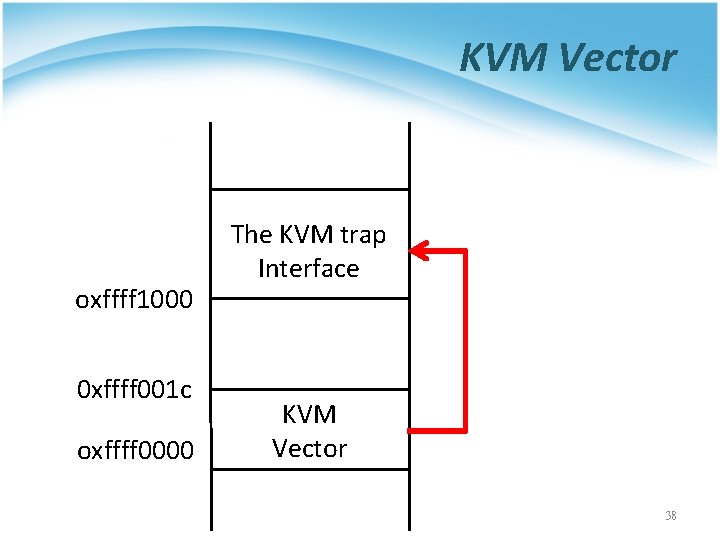 KVM Vector

The KVM trap Interface

oxffff1000

0xffff001c

KVM Vector

oxffff0000

38